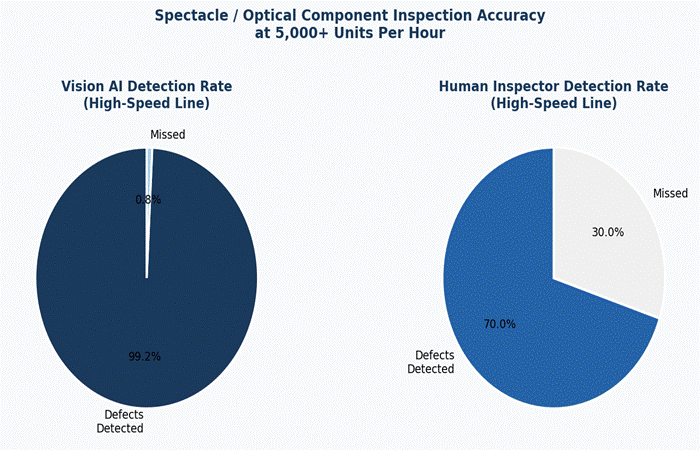 Spectacle / Optical Component Inspection Accuracy
at 5,000+ Units Per Hour

Vision AI Detection Rate
(High-Speed Line)

Missed

0.8%

99.2%

Defects
Detected

Human Inspector Detection Rate
(High-Speed Line)

Missed

30.0%

70.0%

Defects
Detected